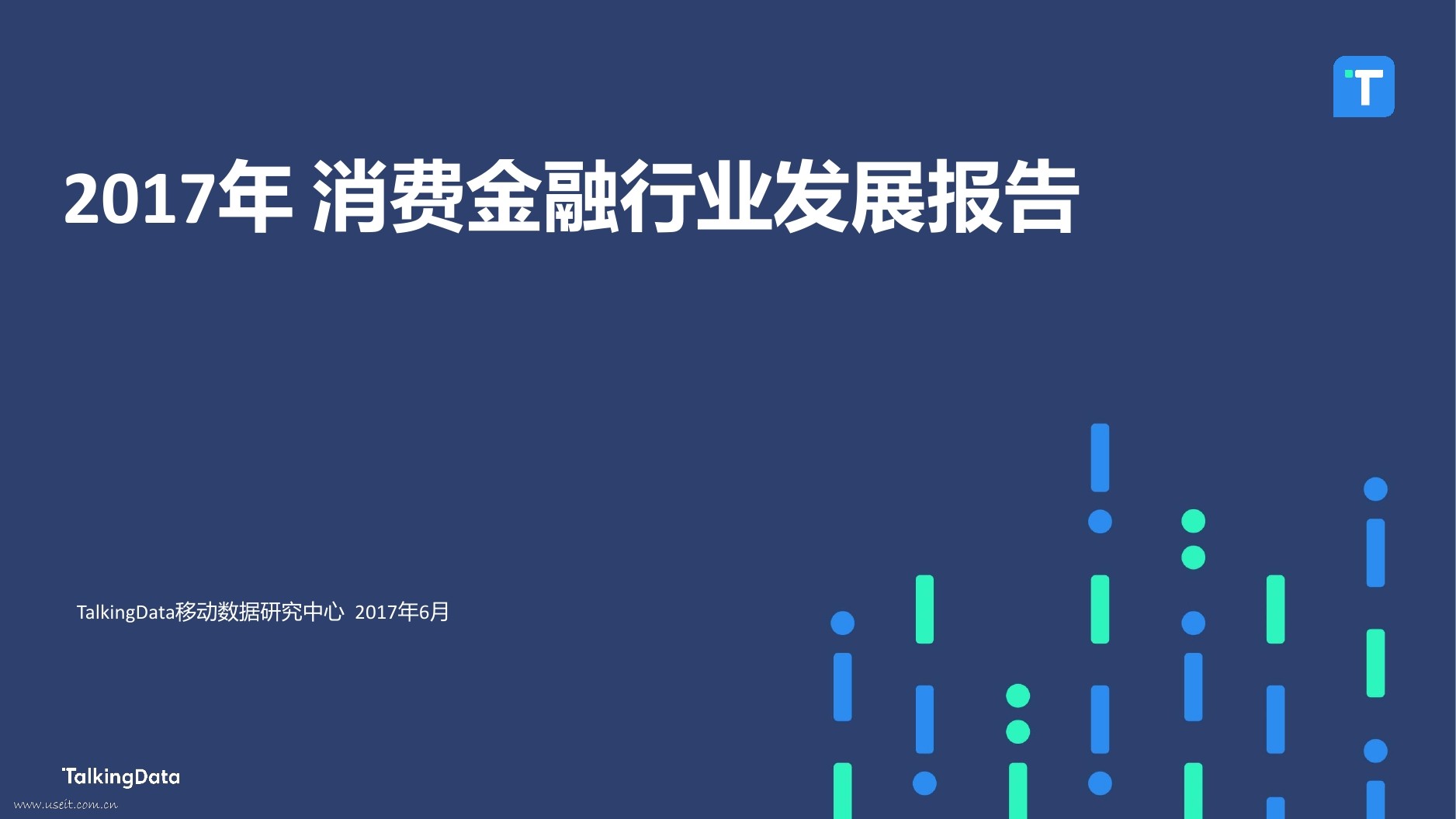 T

2017年 消费金融行业发展报告

TalkingData移动数据研究中心 2017年6月

TalkingData

www.useit.com.cn